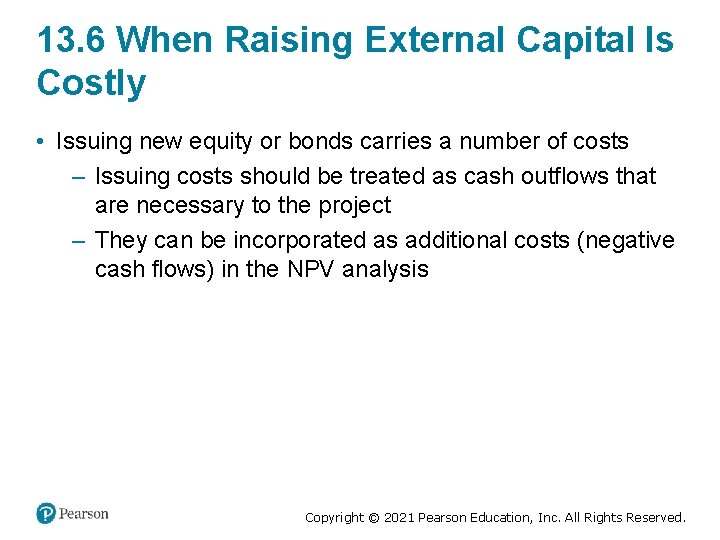 13.6 When Raising External Capital Is Costly

• Issuing new equity or bonds carries a number of costs
– Issuing costs should be treated as cash outflows that are necessary to the project
– They can be incorporated as additional costs (negative cash flows) in the NPV analysis

Pearson

Copyright © 2021 Pearson Education, Inc. All Rights Reserved.